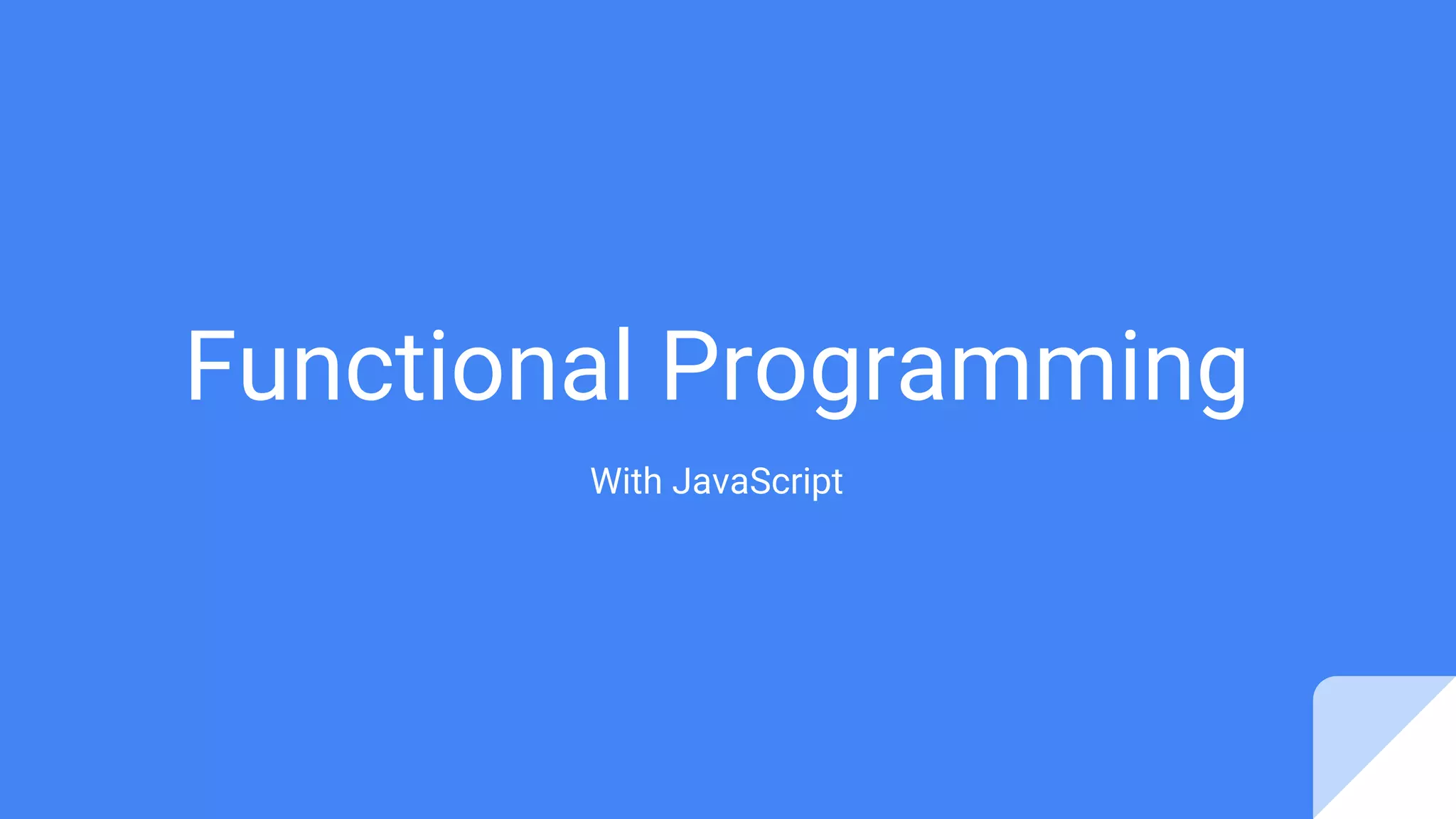 Functional Programming

With JavaScript